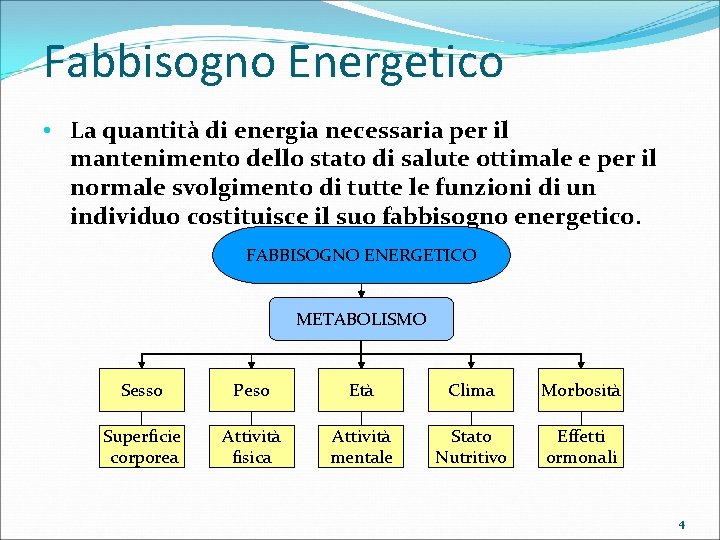 Fabbisogno Energetico

• La quantità di energia necessaria per il mantenimento dello stato di salute ottimale e per il normale svolgimento di tutte le funzioni di un individuo costituisce il suo fabbisogno energetico.

FABBISOGNO ENERGETICO

METABOLISMO

Sesso

Peso

Età

Clima

Morbosità

Superficie corporea

Attività fisica

Attività mentale

Stato Nutritivo

Effetti ormonali

4